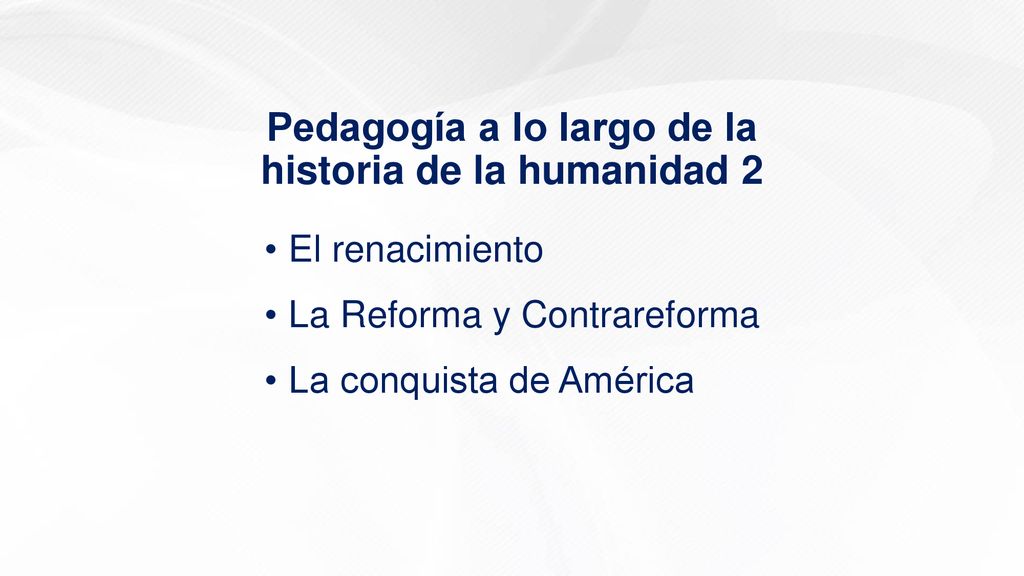 Pedagogía a lo largo de la historia de la humanidad 2

• El renacimiento
• La Reforma y Contrareforma
• La conquista de América